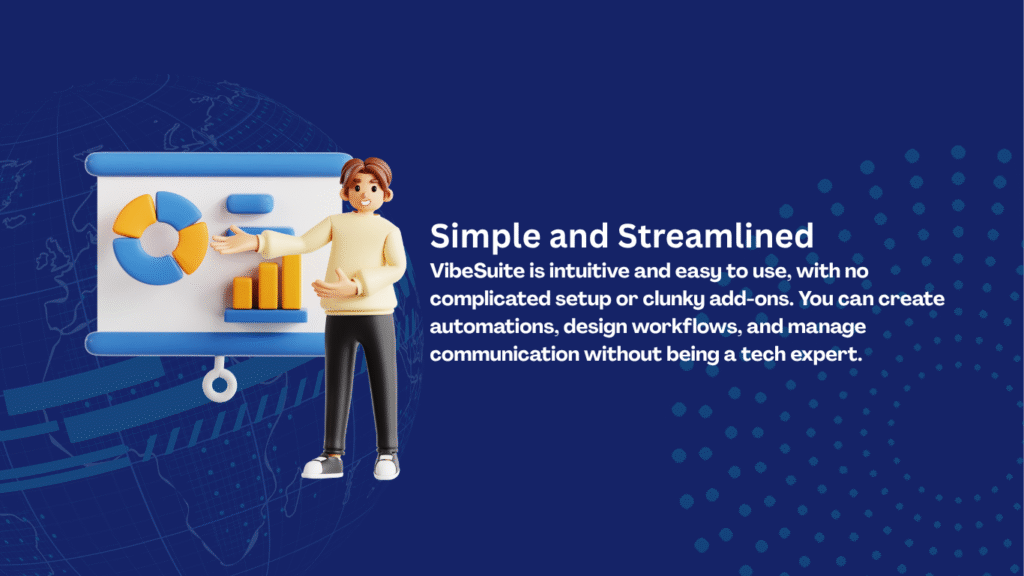 Simple and Streamlined

VibeSuite is intuitive and easy to use, with no complicated setup or clunky add-ons. You can create automations, design workflows, and manage communication without being a tech expert.